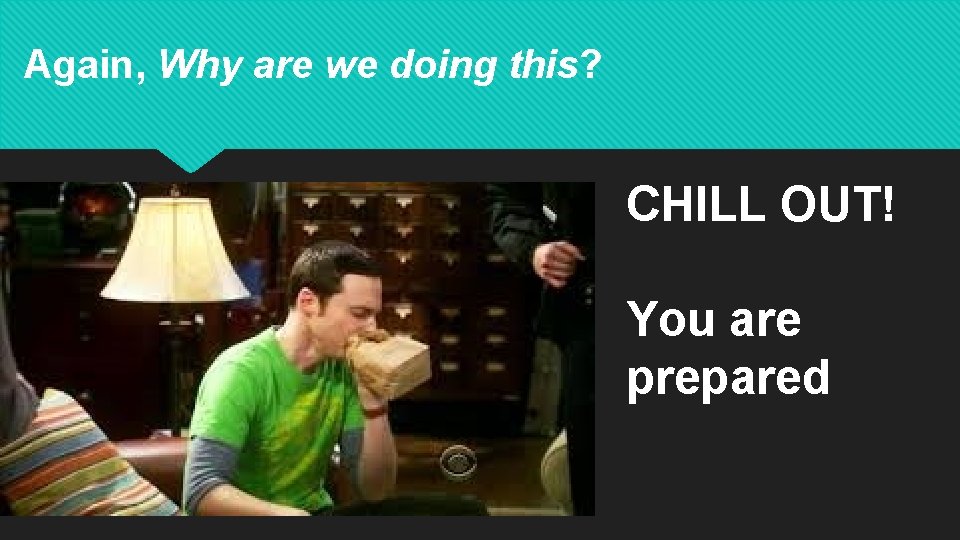 Again, Why are we doing this?

CHILL OUT!

You are prepared